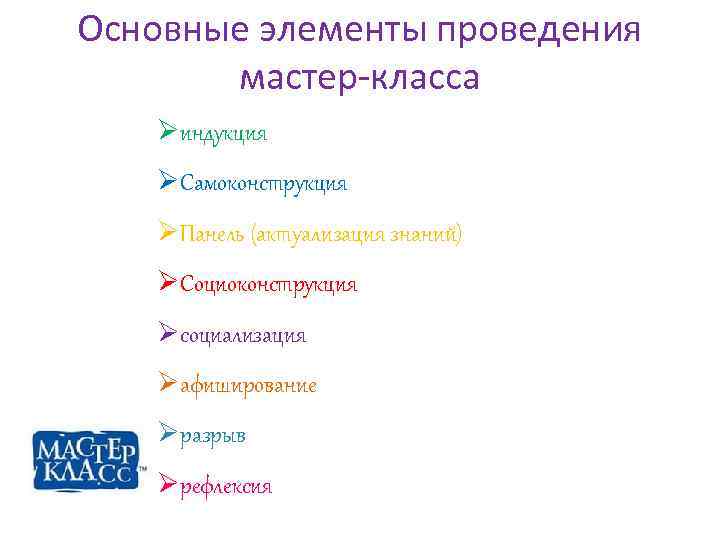 Основные элементы проведения мастер-класса

➢индукция

➢Самоконструкция

➢Панель (актуализация знаний)

➢Социоконструкция

➢социализация

➢афиширование

➢разрыв

➢рефлексия

МАСТЕР КЛАСС™